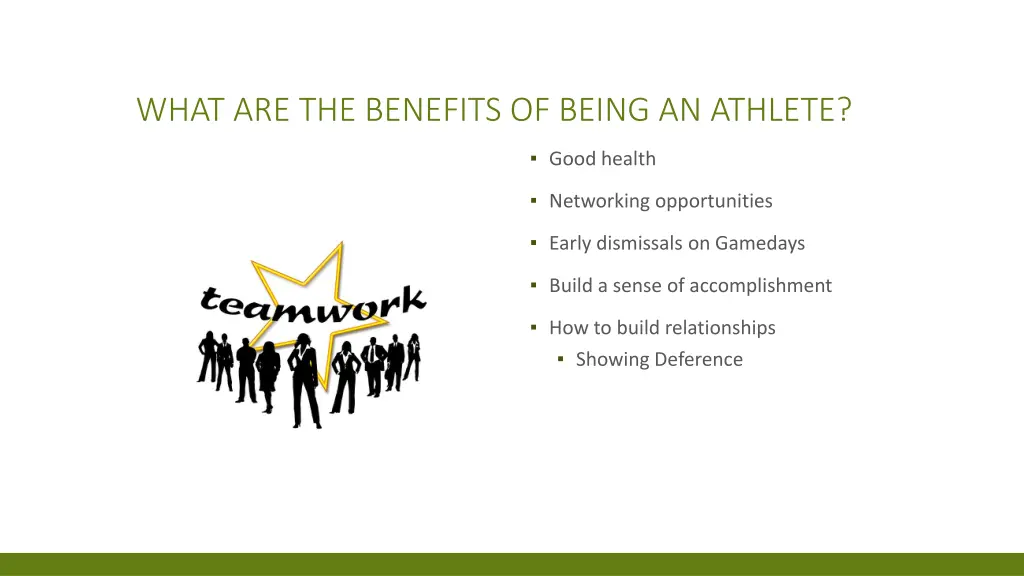 WHAT ARE THE BENEFITS OF BEING AN ATHLETE?

teamwork

▪ Good health
▪ Networking opportunities
▪ Early dismissals on Gamedays
▪ Build a sense of accomplishment
▪ How to build relationships
  ▪ Showing Deference